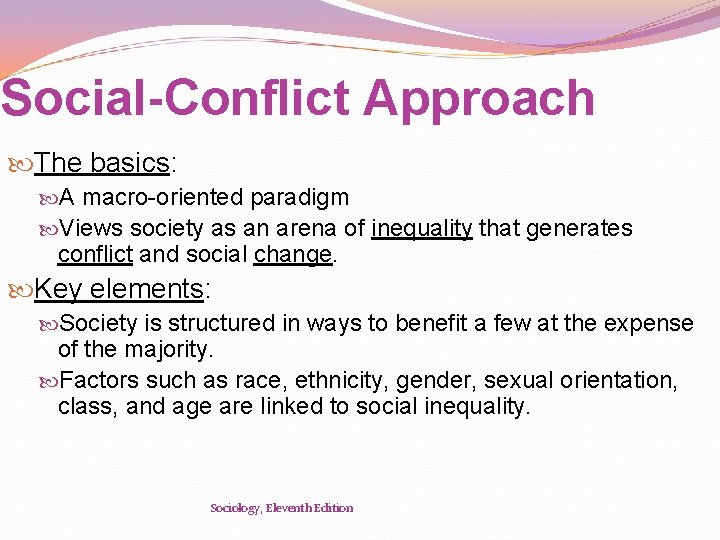 Social-Conflict Approach

The basics:

A macro-oriented paradigm

Views society as an arena of inequality that generates conflict and social change.

Key elements:

Society is structured in ways to benefit a few at the expense of the majority.

Factors such as race, ethnicity, gender, sexual orientation, class, and age are linked to social inequality.

Sociology, Eleventh Edition